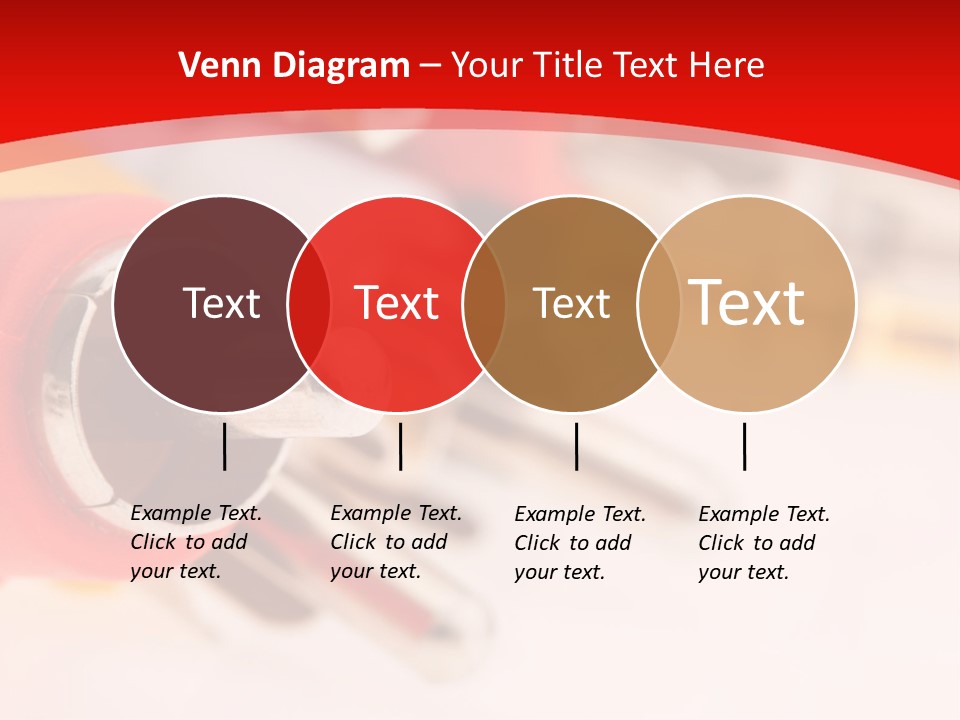 Venn Diagram – Your Title Text Here

Text

Text

Text

Text

Example Text. Click to add your text.

Example Text. Click to add your text.

Example Text. Click to add your text.

Example Text. Click to add your text.